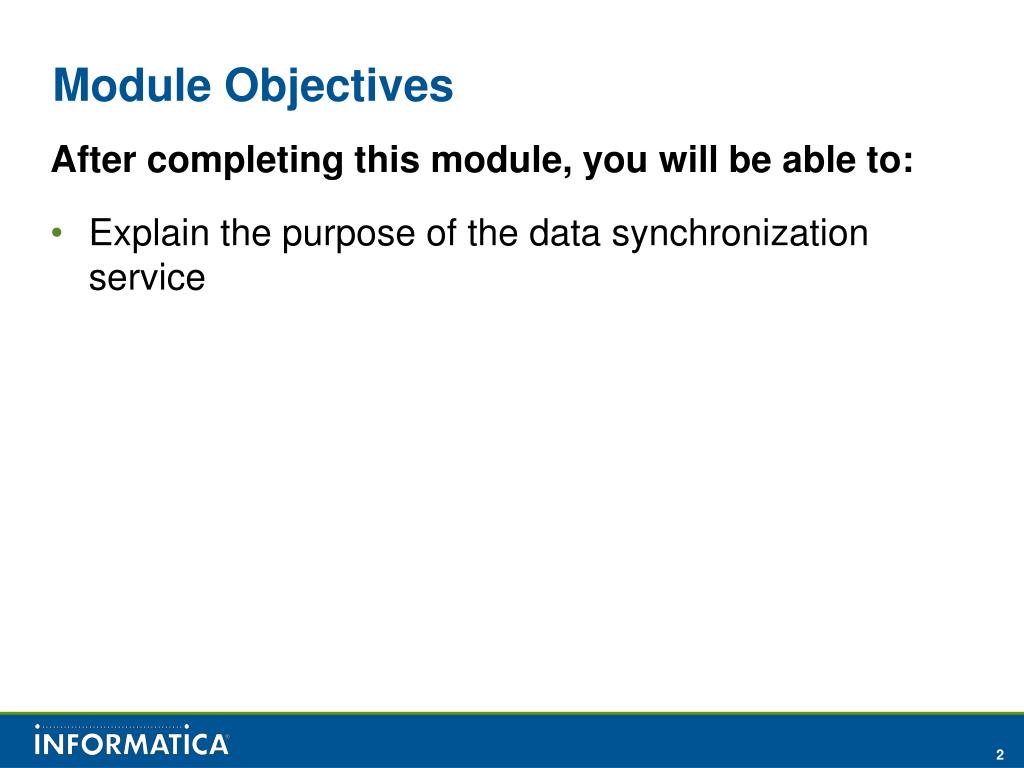 Module Objectives

After completing this module, you will be able to:

• Explain the purpose of the data synchronization service

INFORMATICA®

2